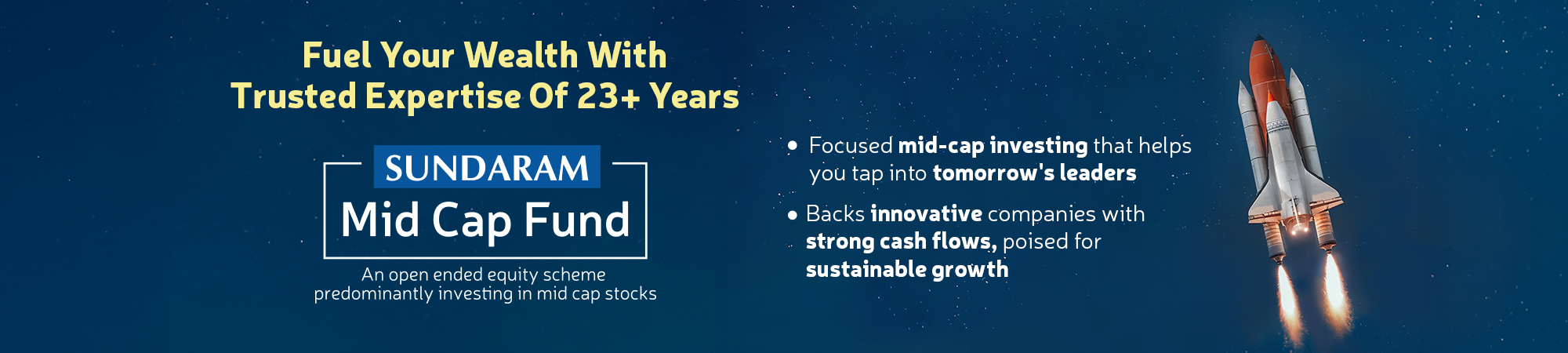 Fuel Your Wealth With
Trusted Expertise Of 23+ Years

SUNDARAM
Mid Cap Fund
An open ended equity scheme predominantly investing in mid cap stocks

• Focused mid-cap investing that helps you tap into tomorrow's leaders

• Backs innovative companies with strong cash flows, poised for sustainable growth